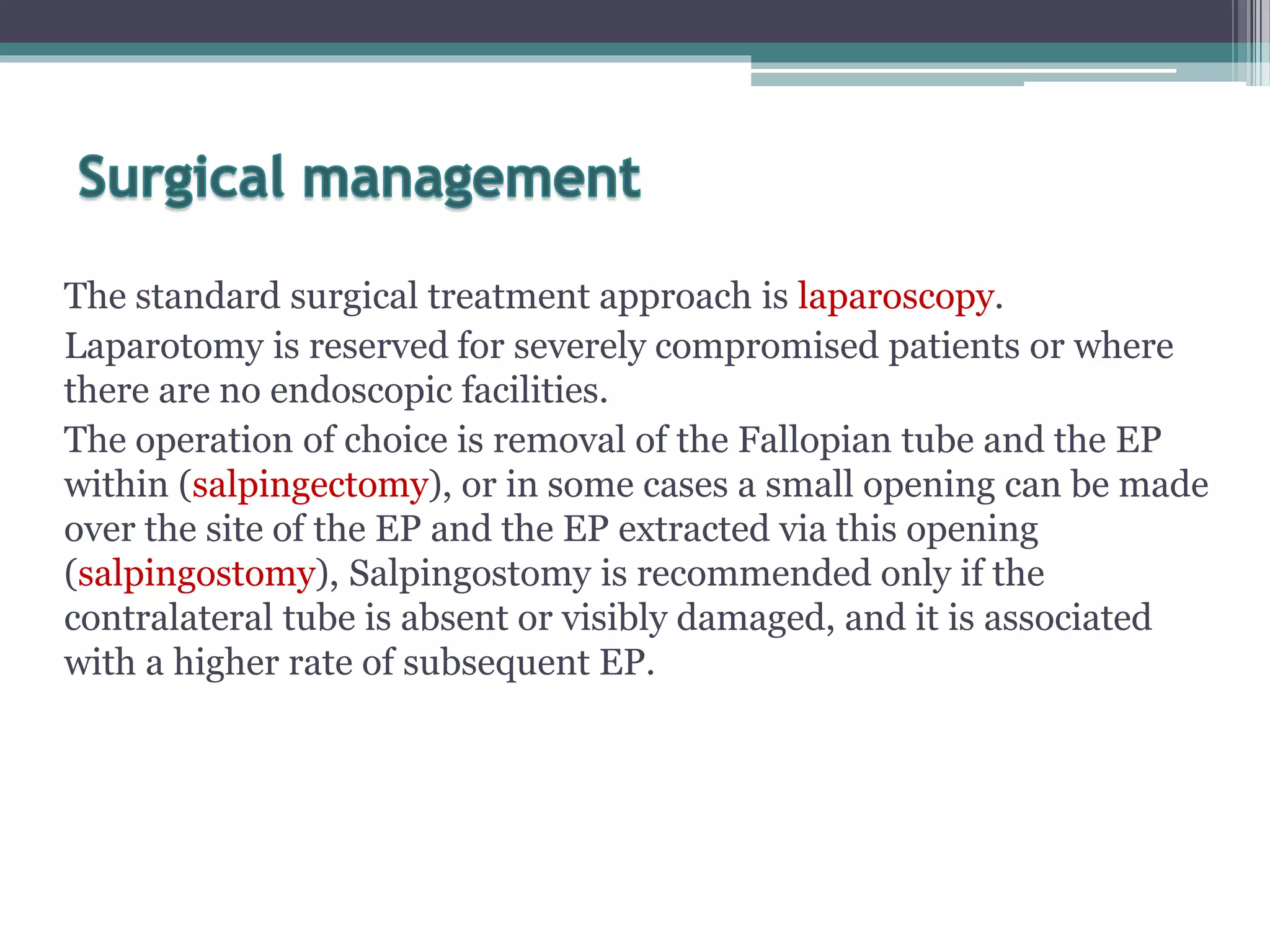 Surgical management

The standard surgical treatment approach is laparoscopy.

Laparotomy is reserved for severely compromised patients or where there are no endoscopic facilities.

The operation of choice is removal of the Fallopian tube and the EP within (salpingectomy), or in some cases a small opening can be made over the site of the EP and the EP extracted via this opening (salpingostomy), Salpingostomy is recommended only if the contralateral tube is absent or visibly damaged, and it is associated with a higher rate of subsequent EP.